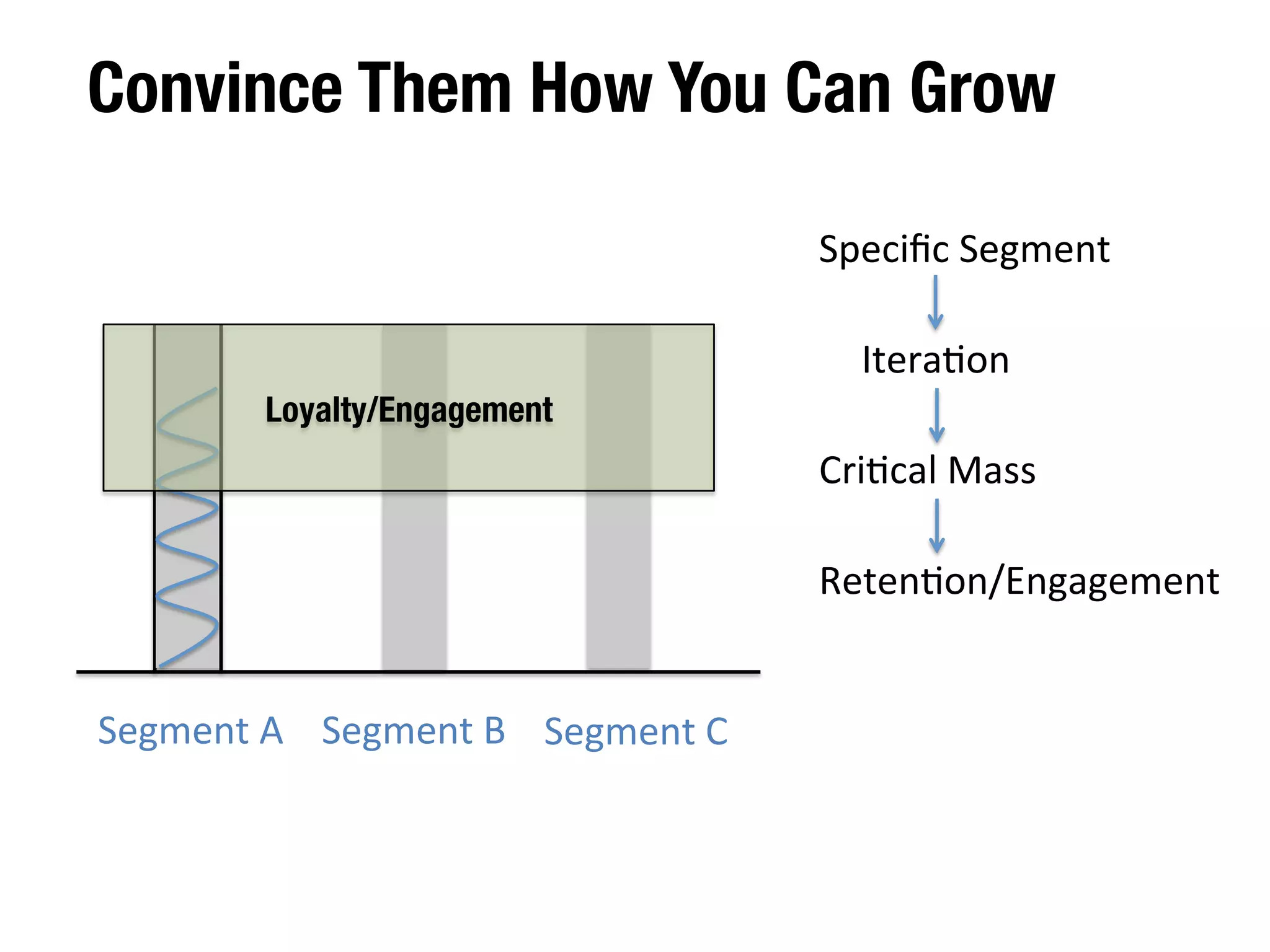 Convince Them How You Can Grow

Loyalty/Engagement

Segment A Segment B Segment C

Specific Segment

Iteration

Critical Mass

Retention/Engagement